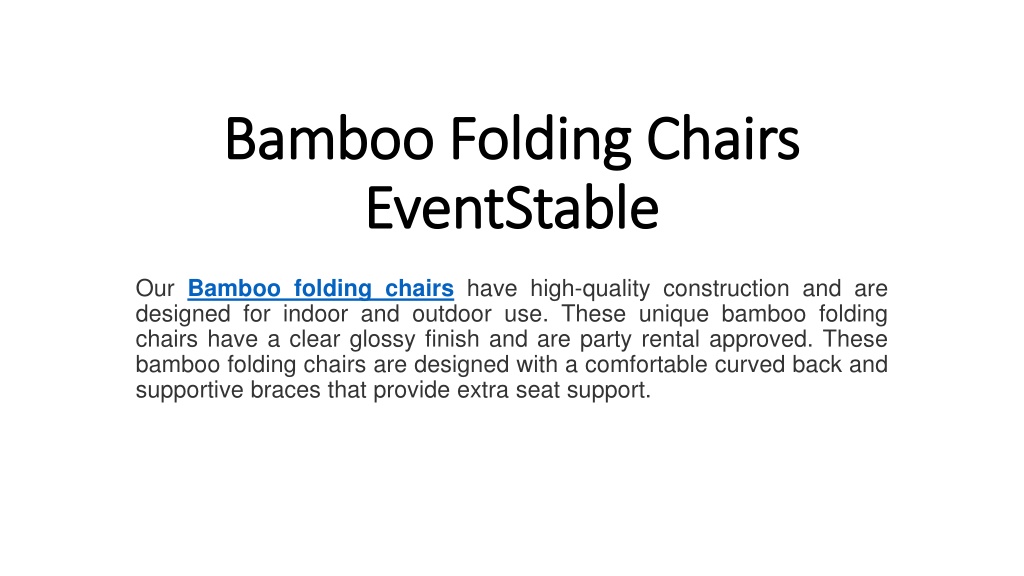 Bamboo Folding Chairs EventStable

Our Bamboo folding chairs have high-quality construction and are designed for indoor and outdoor use. These unique bamboo folding chairs have a clear glossy finish and are party rental approved. These bamboo folding chairs are designed with a comfortable curved back and supportive braces that provide extra seat support.